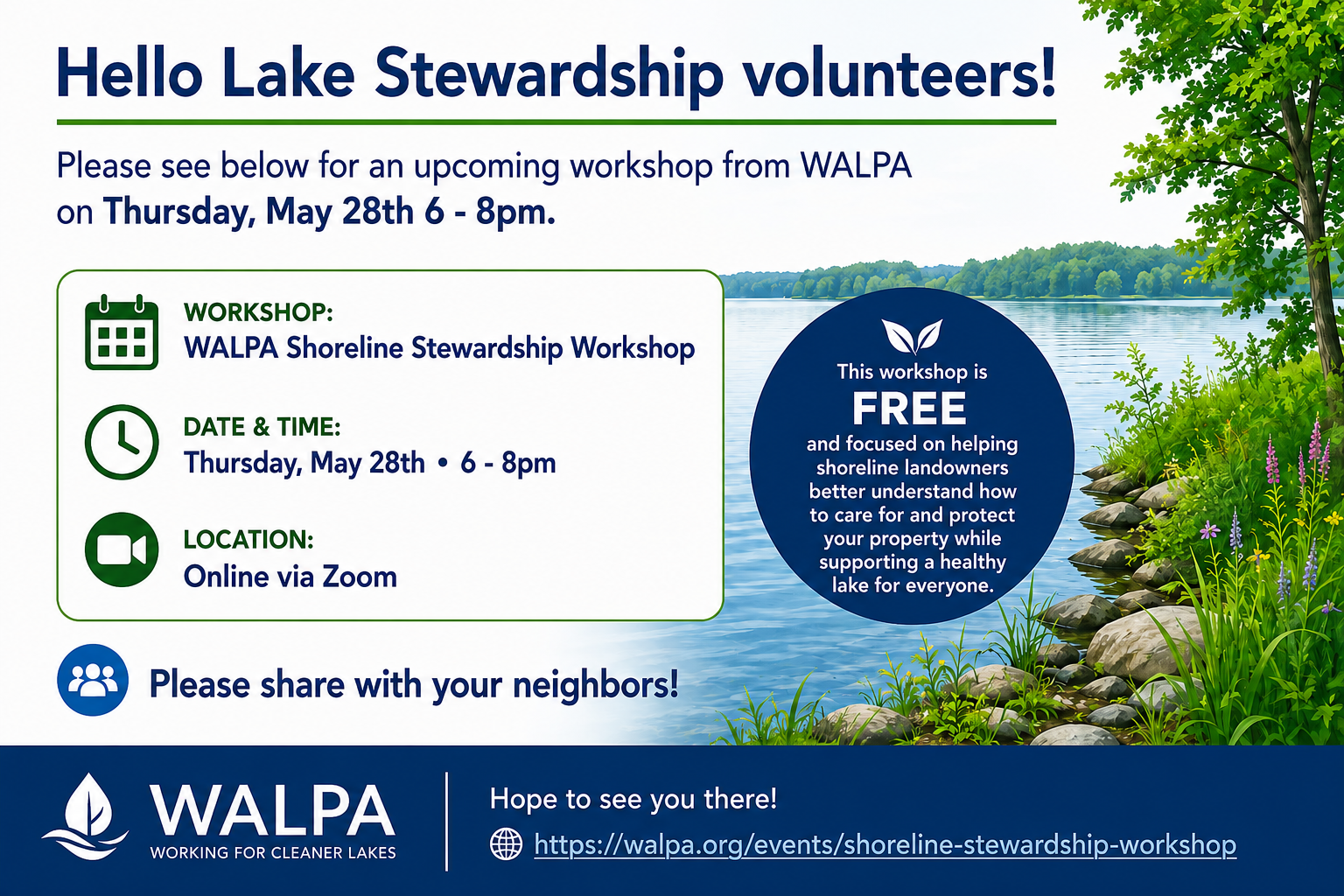 Hello Lake Stewardship volunteers!

Please see below for an upcoming workshop from WALPA on Thursday, May 28th 6 - 8pm.

WORKSHOP:
WALPA Shoreline Stewardship Workshop

DATE & TIME:
Thursday, May 28th • 6 - 8pm

LOCATION:
Online via Zoom

This workshop is FREE and focused on helping shoreline landowners better understand how to care for and protect your property while supporting a healthy lake for everyone.

Please share with your neighbors!

WALPA
WORKING FOR CLEANER LAKES

Hope to see you there!

https://walpa.org/events/shoreline-stewardship-workshop